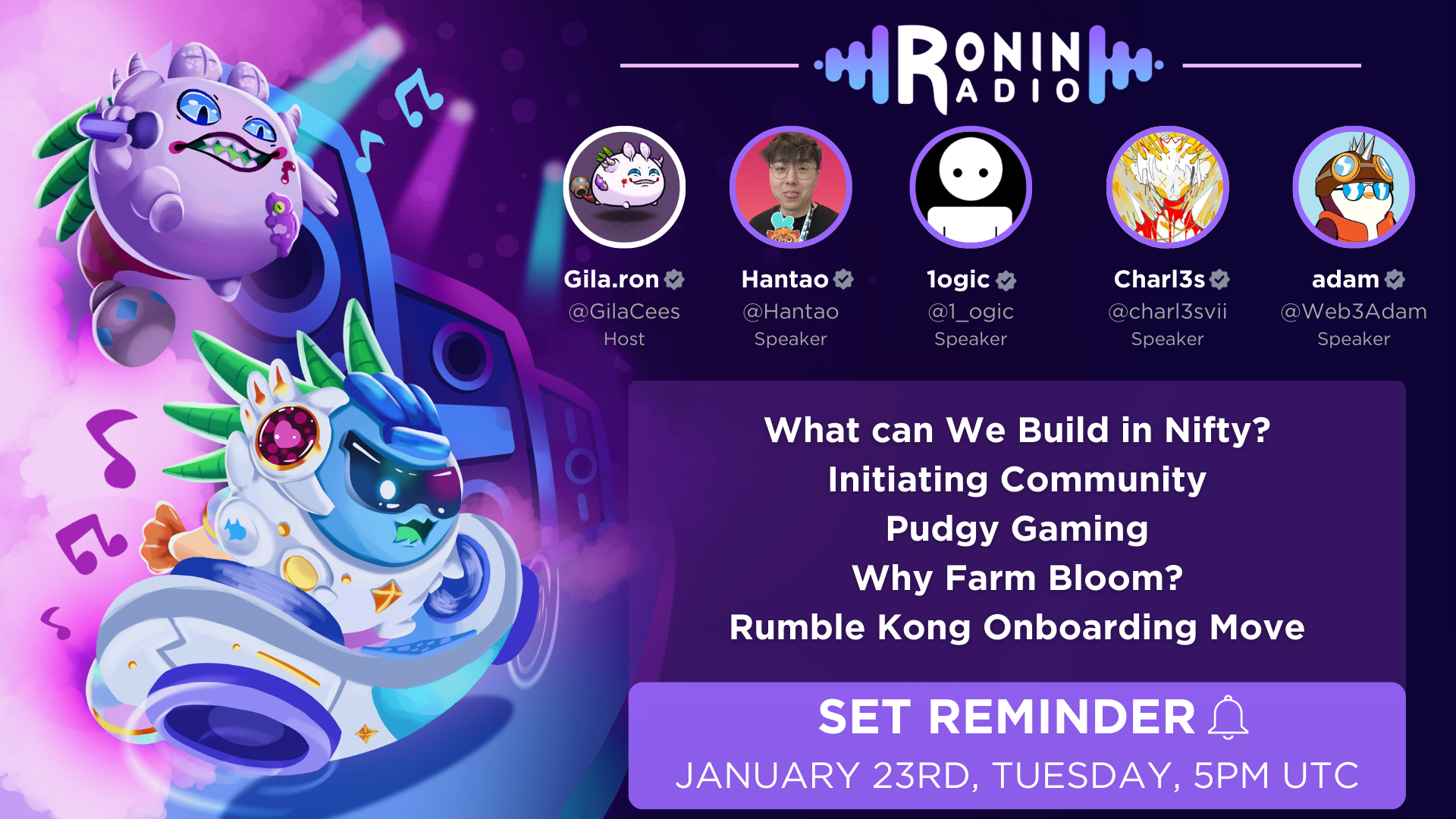 RONIN RADIO

Gila.ron
@GilaCees
Host

Hantao
@Hantao
Speaker

1ogic
@1_ogic
Speaker

Charl3s
@charl3svii
Speaker

adam
@Web3Adam
Speaker

What can We Build in Nifty?
Initiating Community
Pudgy Gaming
Why Farm Bloom?
Rumble Kong Onboarding Move

SET REMINDER
JANUARY 23RD, TUESDAY, 5PM UTC